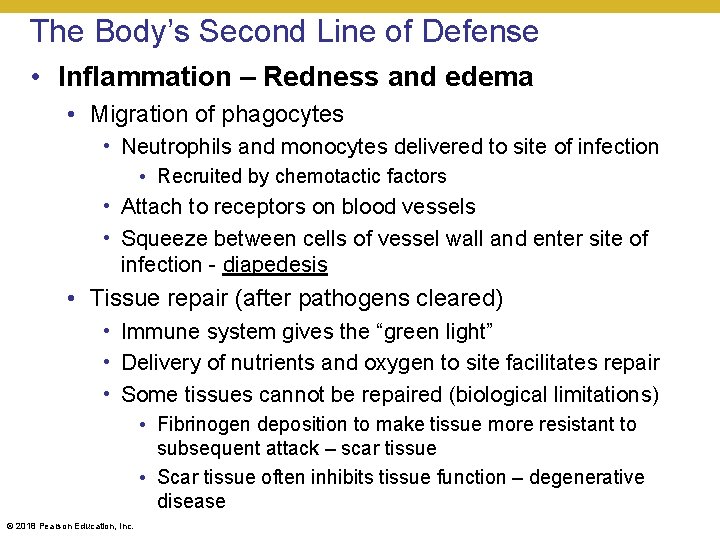 The Body's Second Line of Defense

• Inflammation – Redness and edema
  • Migration of phagocytes
    • Neutrophils and monocytes delivered to site of infection
      • Recruited by chemotactic factors
    • Attach to receptors on blood vessels
    • Squeeze between cells of vessel wall and enter site of infection - diapedesis
  • Tissue repair (after pathogens cleared)
    • Immune system gives the "green light"
    • Delivery of nutrients and oxygen to site facilitates repair
    • Some tissues cannot be repaired (biological limitations)
      • Fibrinogen deposition to make tissue more resistant to subsequent attack – scar tissue
      • Scar tissue often inhibits tissue function – degenerative disease

© 2018 Pearson Education, Inc.